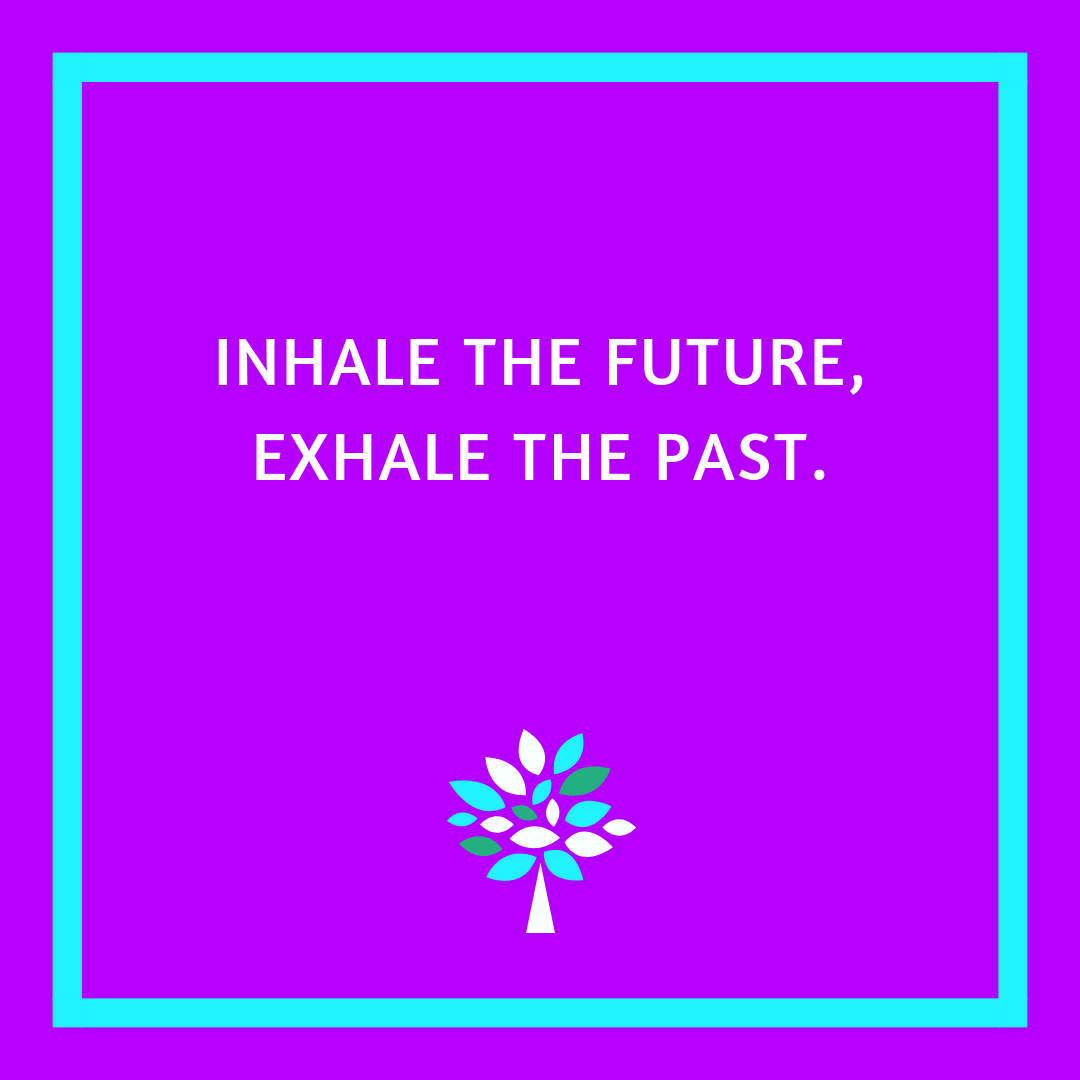 INHALE THE FUTURE, EXHALE THE PAST.